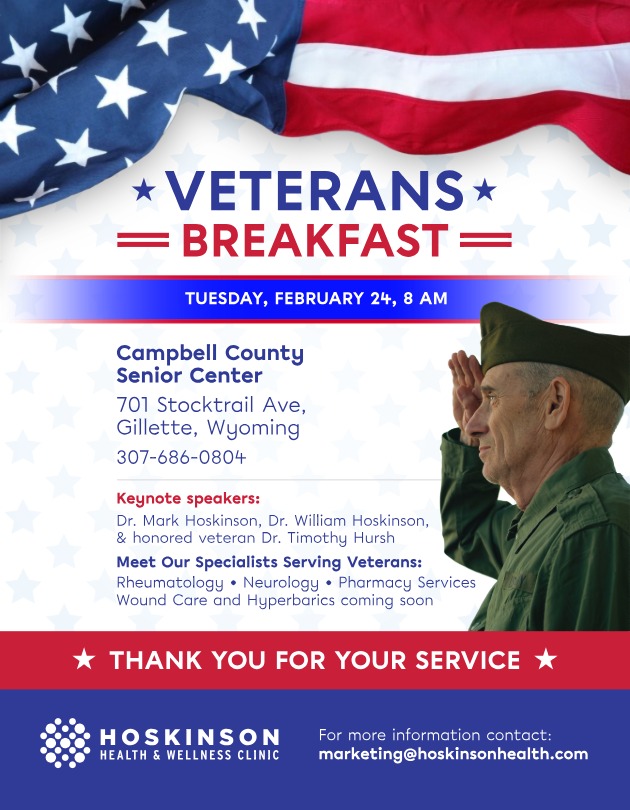 ★ VETERANS ★
BREAKFAST

TUESDAY, FEBRUARY 24, 8 AM

Campbell County Senior Center
701 Stocktrail Ave, Gillette, Wyoming
307-686-0804

Keynote speakers:
Dr. Mark Hoskinson, Dr. William Hoskinson, & honored veteran Dr. Timothy Hursh

Meet Our Specialists Serving Veterans:
Rheumatology • Neurology • Pharmacy Services
Wound Care and Hyperbarics coming soon

★ THANK YOU FOR YOUR SERVICE ★

HOSKINSON
HEALTH & WELLNESS CLINIC

For more information contact:
marketing@hoskinsonhealth.com